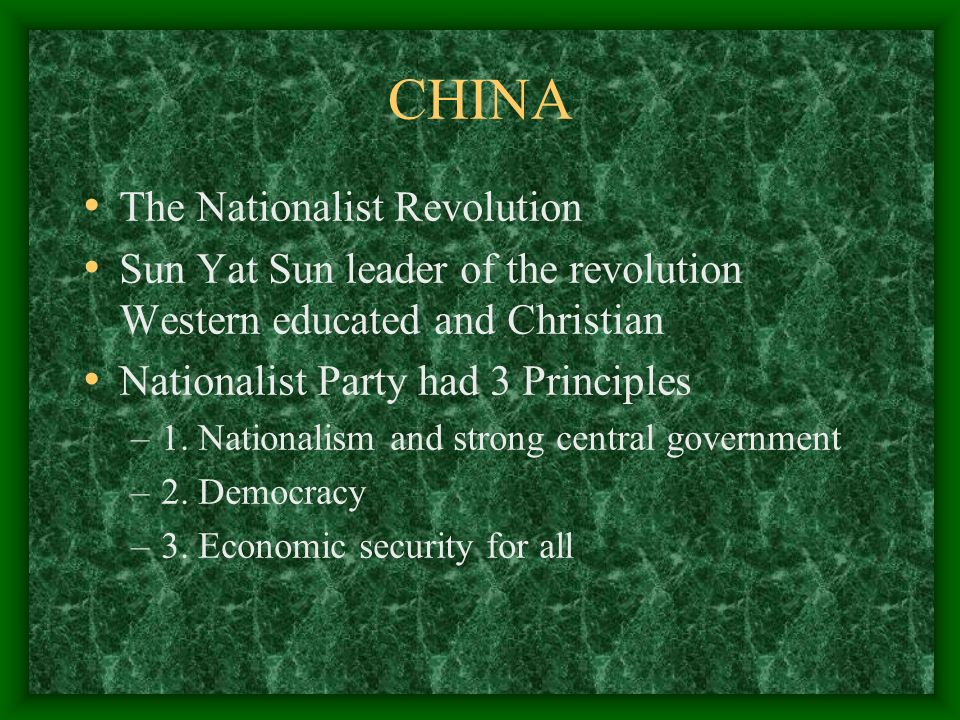 CHINA

• The Nationalist Revolution
• Sun Yat Sun leader of the revolution Western educated and Christian
• Nationalist Party had 3 Principles
– 1. Nationalism and strong central government
– 2. Democracy
– 3. Economic security for all